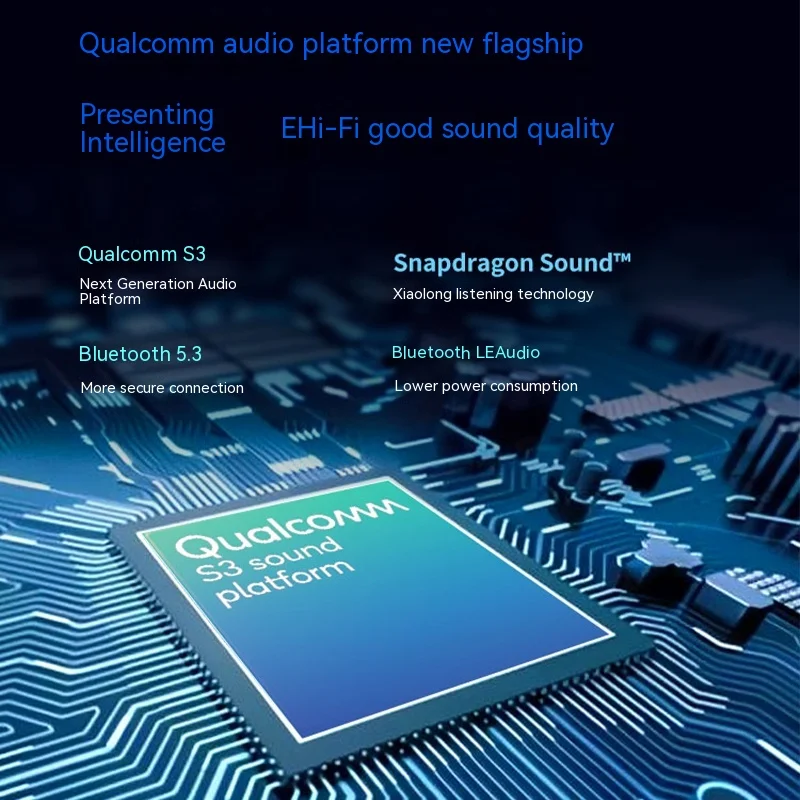 Qualcomm audio platform new flagship

Presenting Intelligence

EHi-Fi good sound quality

Qualcomm S3

Next Generation Audio Platform

Snapdragon Sound™

Xiaolong listening technology

Bluetooth 5.3

More secure connection

Bluetooth LEAudio

Lower power consumption

Qualcomm S3 sound platform